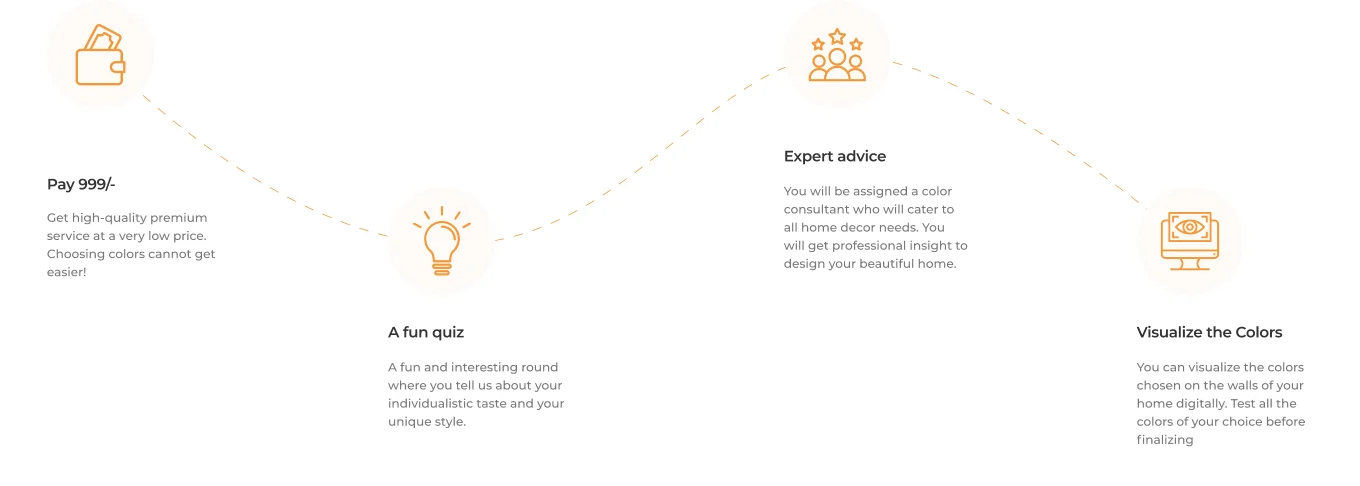 Pay 999/-

Get high-quality premium service at a very low price. Choosing colors cannot get easier!

A fun quiz

A fun and interesting round where you tell us about your individualistic taste and your unique style.

Expert advice

You will be assigned a color consultant who will cater to all home decor needs. You will get professional insight to design your beautiful home.

Visualize the Colors

You can visualize the colors chosen on the walls of your home digitally. Test all the colors of your choice before finalizing